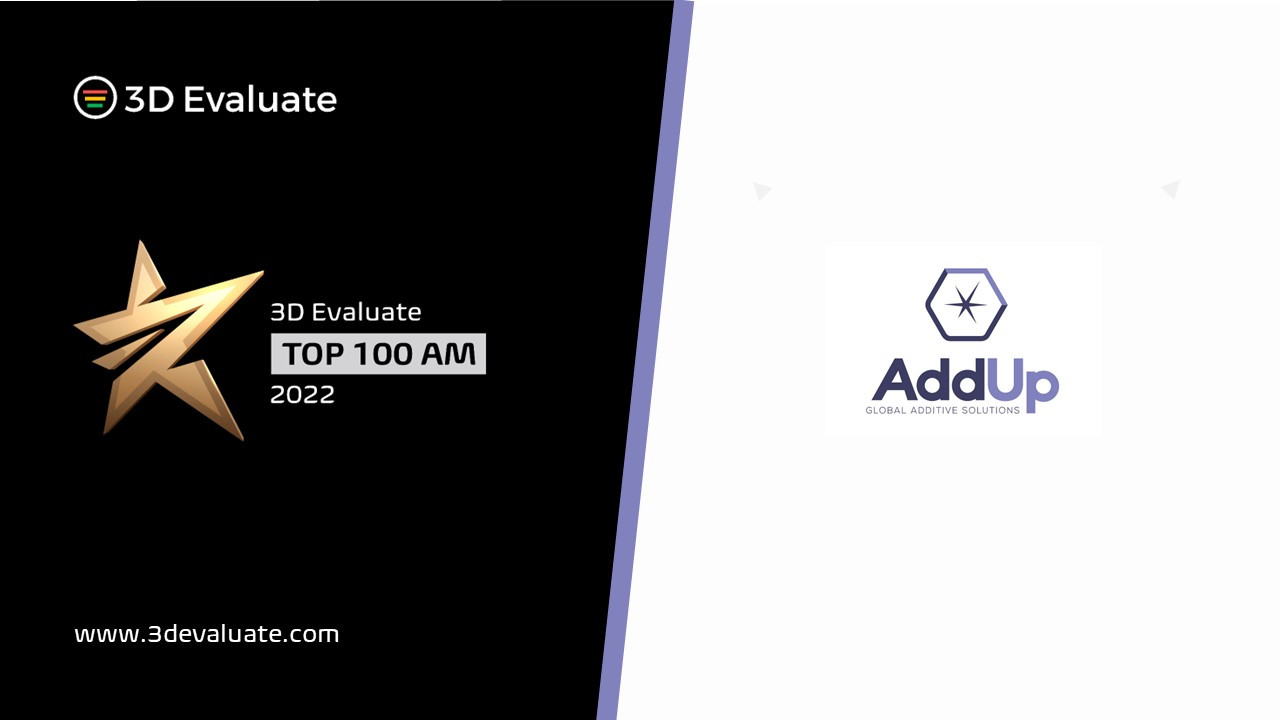 3D Evaluate

3D Evaluate
TOP 100 AM
2022

www.3devaluate.com

AddUp
GLOBAL ADDITIVE SOLUTIONS